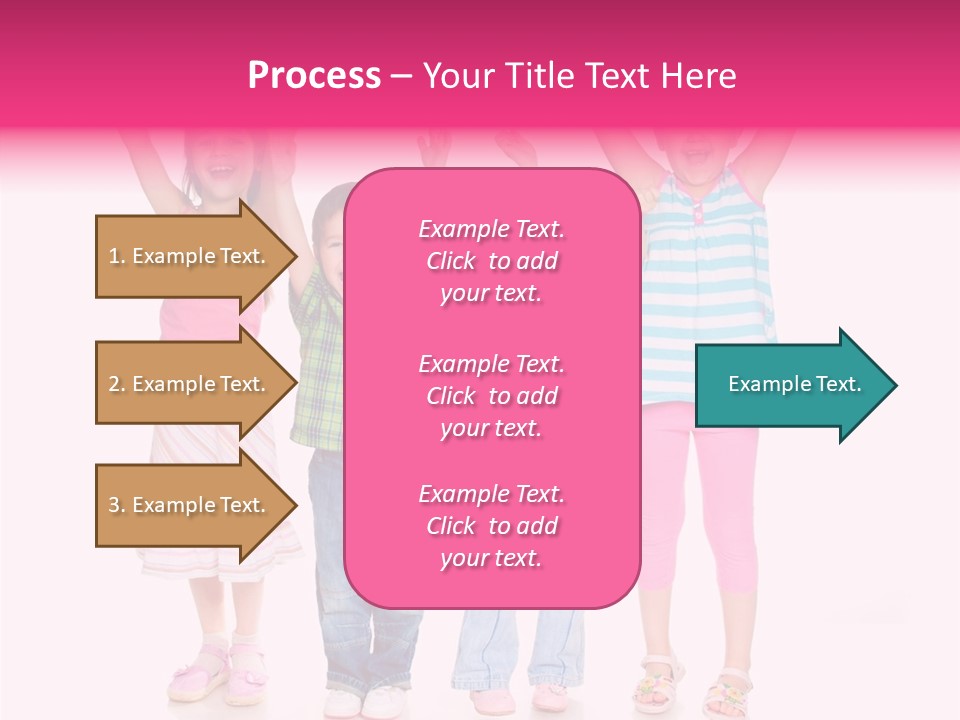 Process – Your Title Text Here

1. Example Text.

2. Example Text.

3. Example Text.

Example Text. Click to add your text.

Example Text. Click to add your text.

Example Text. Click to add your text.

Example Text.